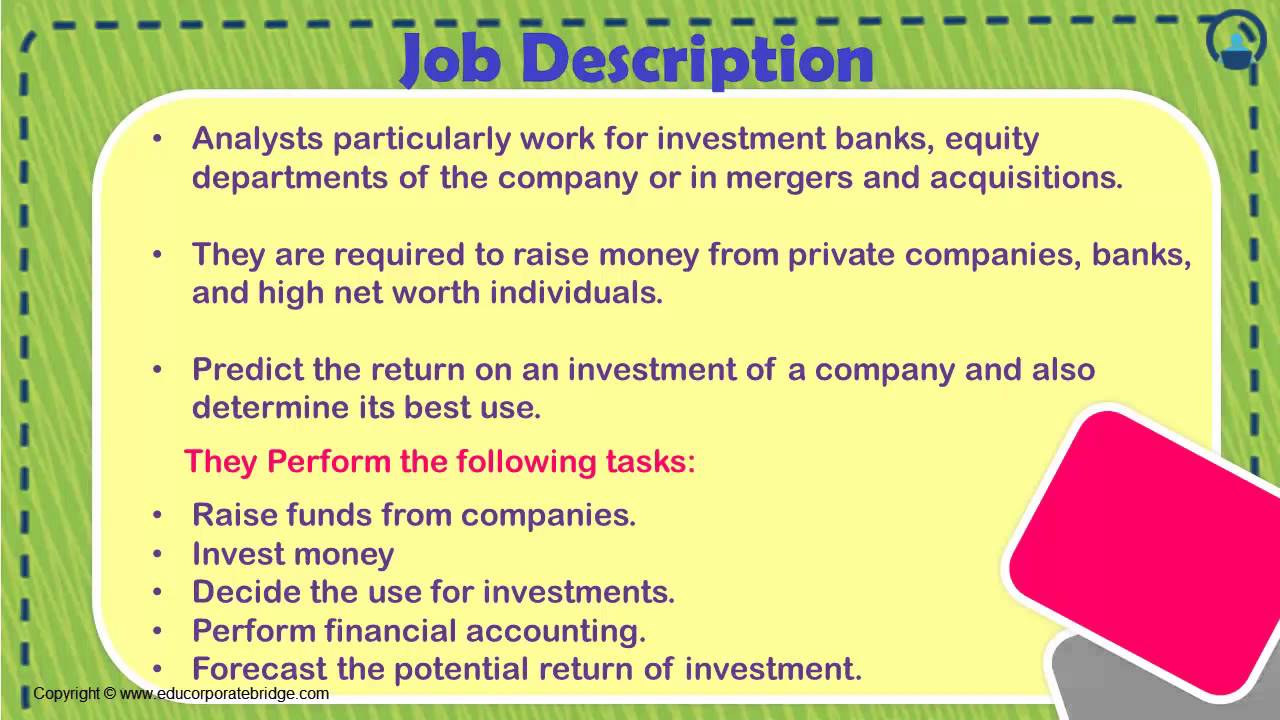 Job Description

• Analysts particularly work for investment banks, equity departments of the company or in mergers and acquisitions.

• They are required to raise money from private companies, banks, and high net worth individuals.

• Predict the return on an investment of a company and also determine its best use.

They Perform the following tasks:

• Raise funds from companies.
• Invest money
• Decide the use for investments.
• Perform financial accounting.
• Forecast the potential return of investment.

Copyright © www.educorporatebridge.com